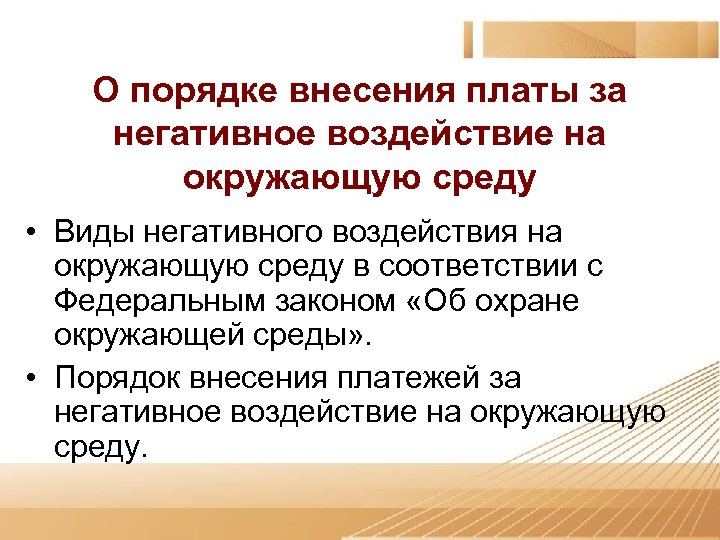 О порядке внесения платы за негативное воздействие на окружающую среду

• Виды негативного воздействия на окружающую среду в соответствии с Федеральным законом «Об охране окружающей среды».
• Порядок внесения платежей за негативное воздействие на окружающую среду.